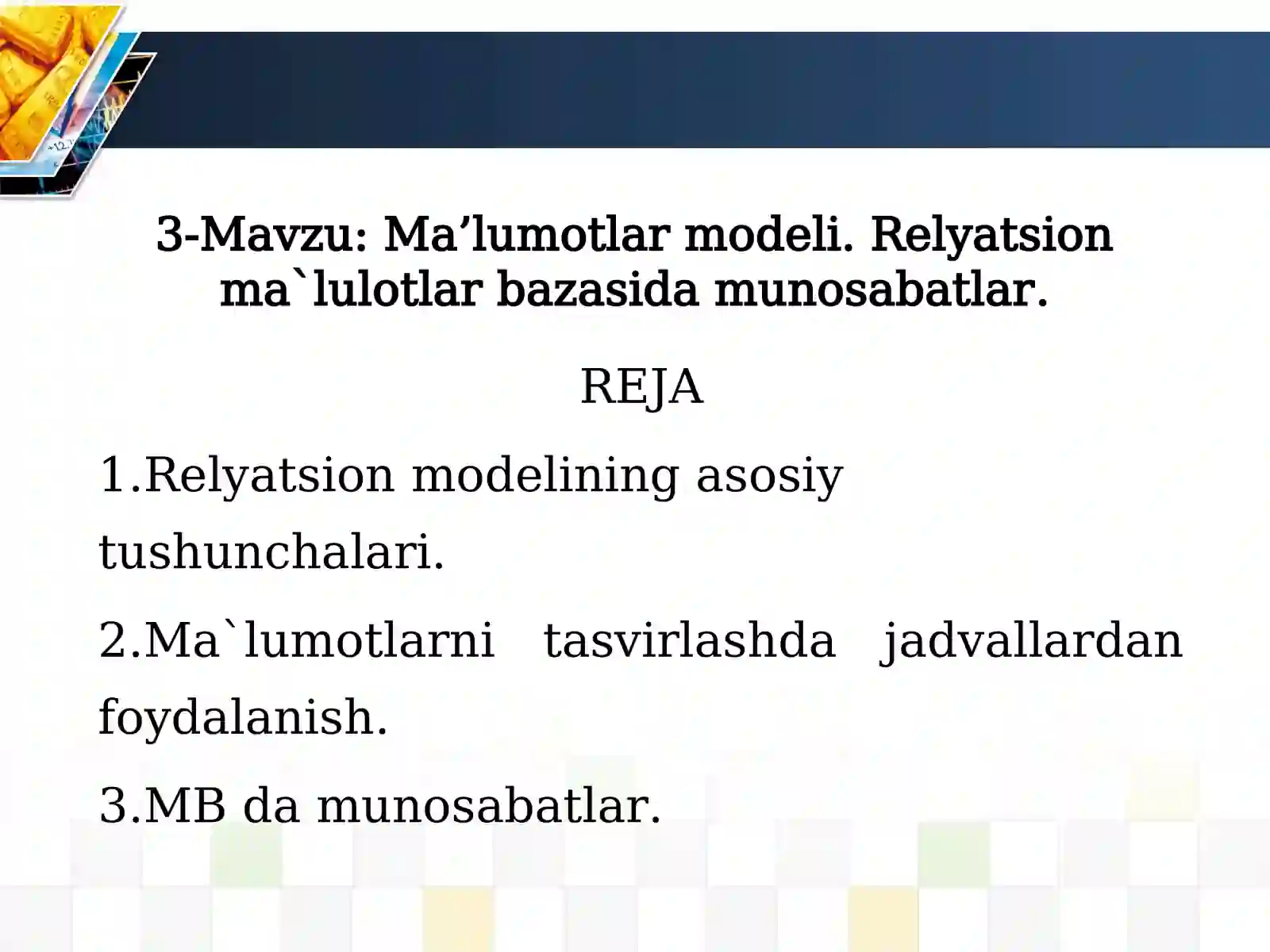 3-Mavzu: Ma’lumotlar modeli. Relyatsion ma`lulotlar bazasida munosabatlar.

REJA

1.Relyatsion modelining asosiy tushunchalari.

2.Ma`lumotlarni tasvirlashda jadvallardan foydalanish.

3.MB da munosabatlar.